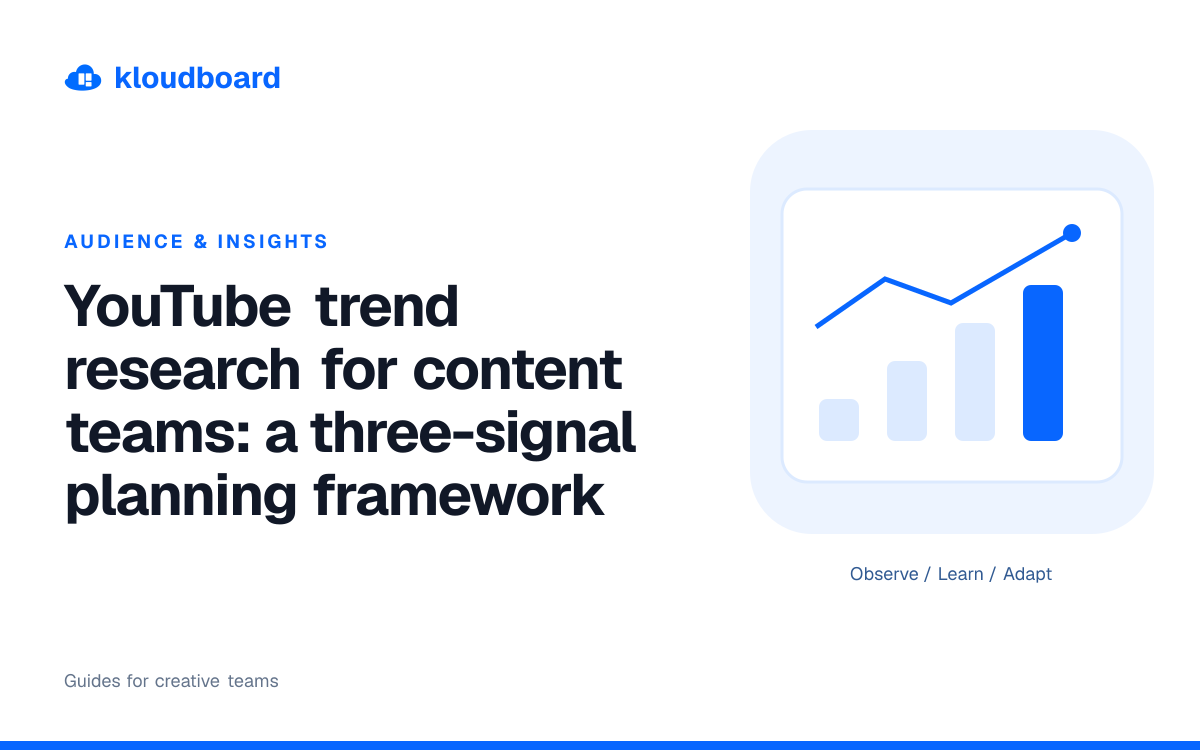 kloudboard

AUDIENCE & INSIGHTS

YouTube trend research for content teams: a three-signal planning framework

Observe / Learn / Adapt

Guides for creative teams